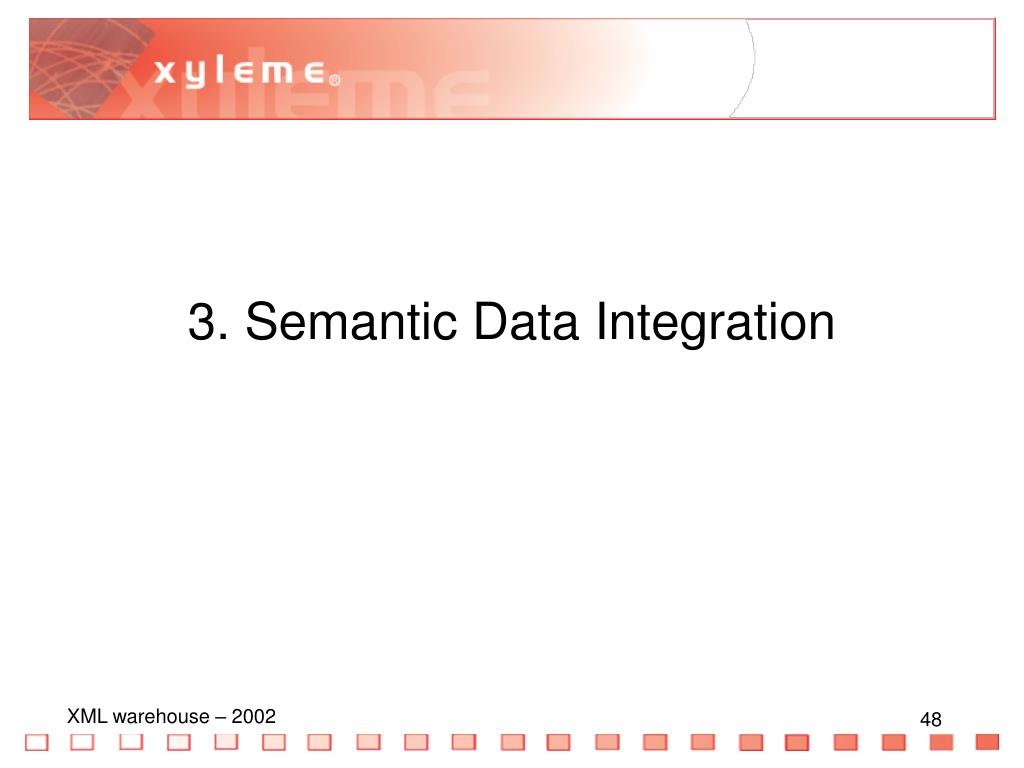 xyleme

3. Semantic Data Integration

XML warehouse – 2002

48